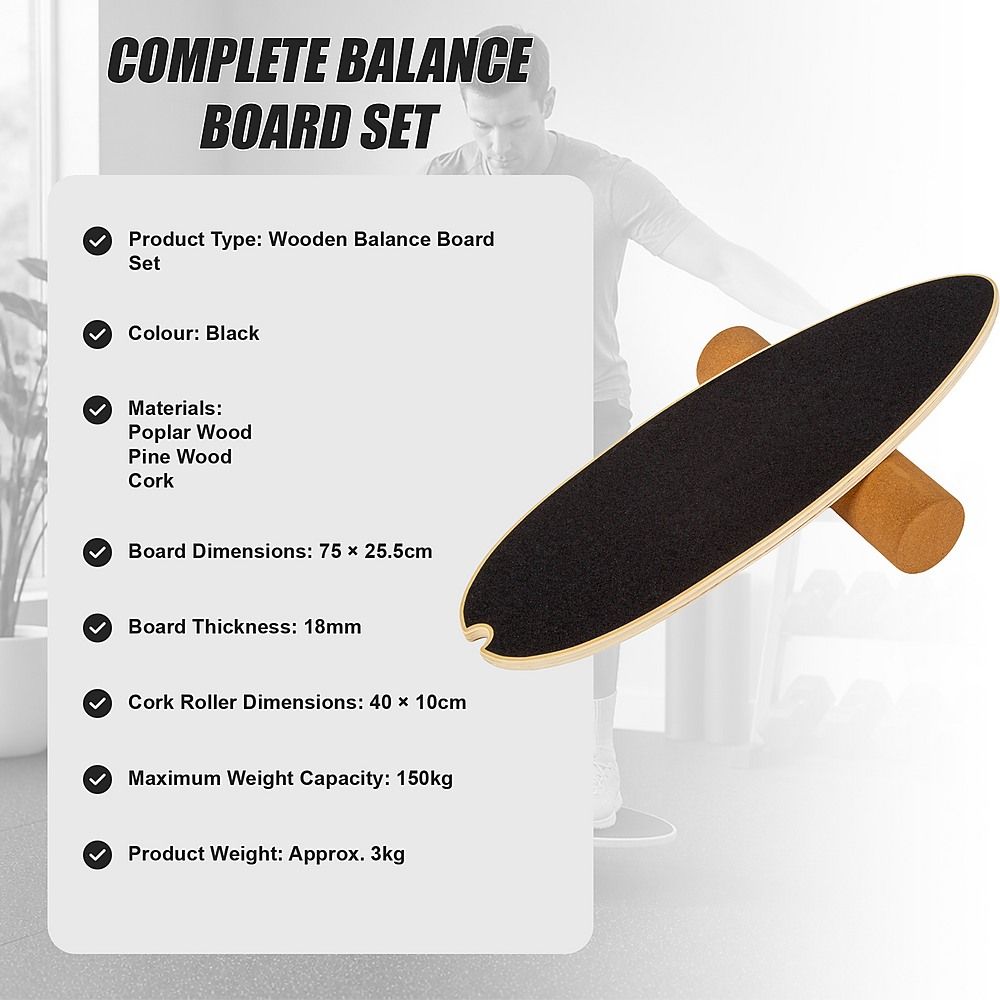 COMPLETE BALANCE BOARD SET

Product Type: Wooden Balance Board Set

Colour: Black

Materials:
Poplar Wood
Pine Wood
Cork

Board Dimensions: 75 × 25.5cm

Board Thickness: 18mm

Cork Roller Dimensions: 40 × 10cm

Maximum Weight Capacity: 150kg

Product Weight: Approx. 3kg